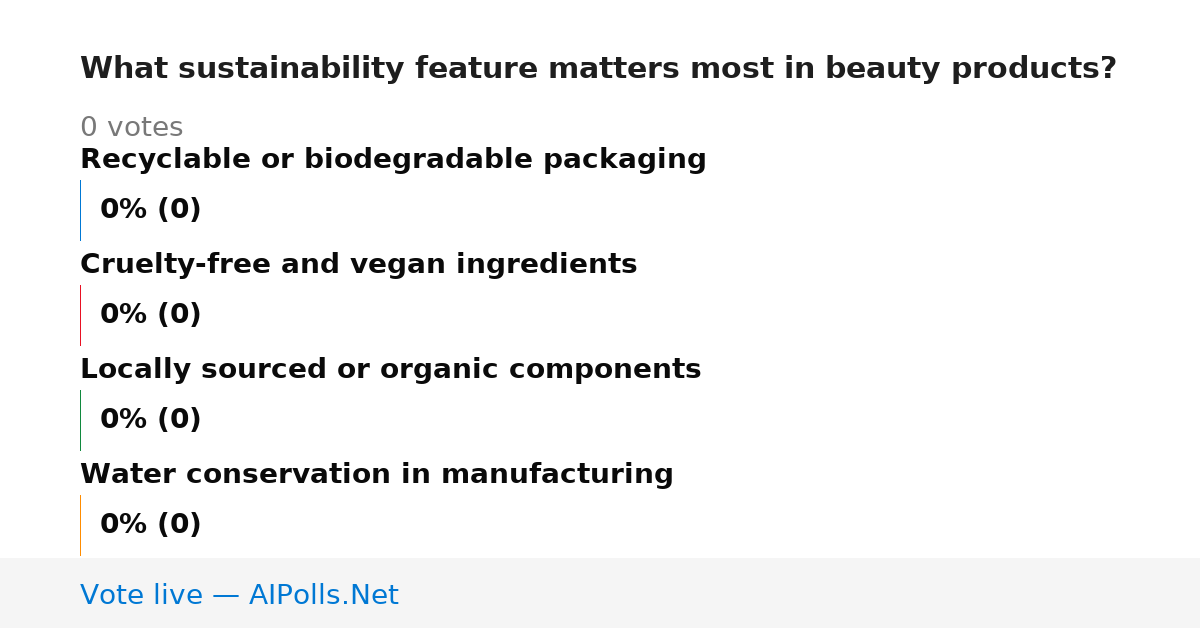 What sustainability feature matters most in beauty products?

0 votes

Recyclable or biodegradable packaging

0% (0)

Cruelty-free and vegan ingredients

0% (0)

Locally sourced or organic components

0% (0)

Water conservation in manufacturing

0% (0)

Vote live — AIPolls.Net